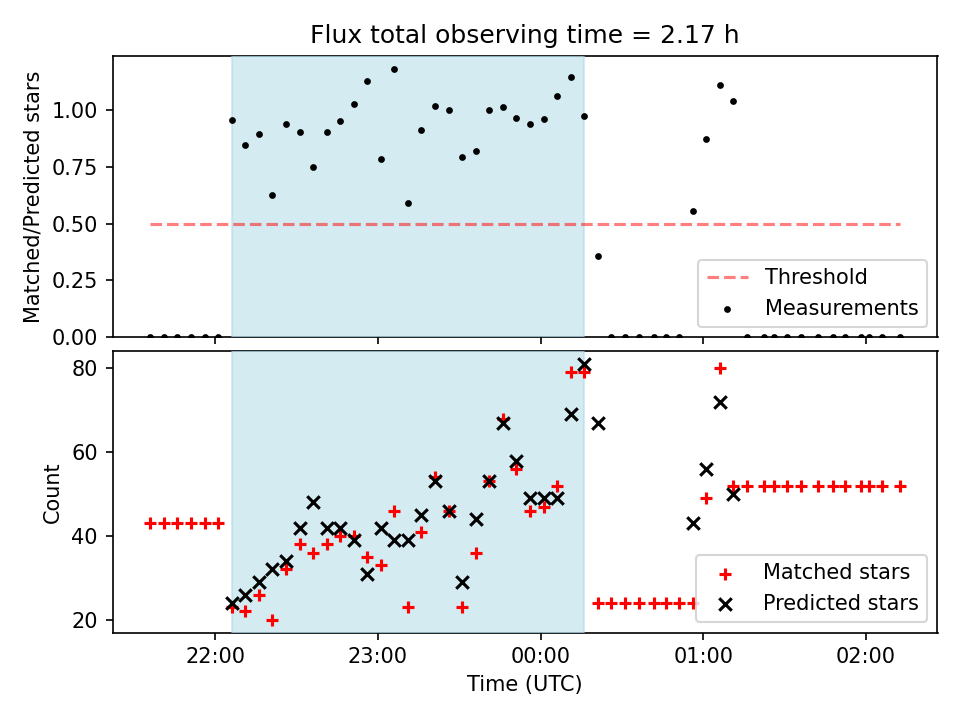 Flux total observing time = 2.17 h

Matched/Predicted stars

1.00
0.75
0.50
0.25
0.00

Threshold
Measurements

Count

80
60
40
20

Matched stars
Predicted stars

22:00
23:00
00:00
01:00
02:00

Time (UTC)